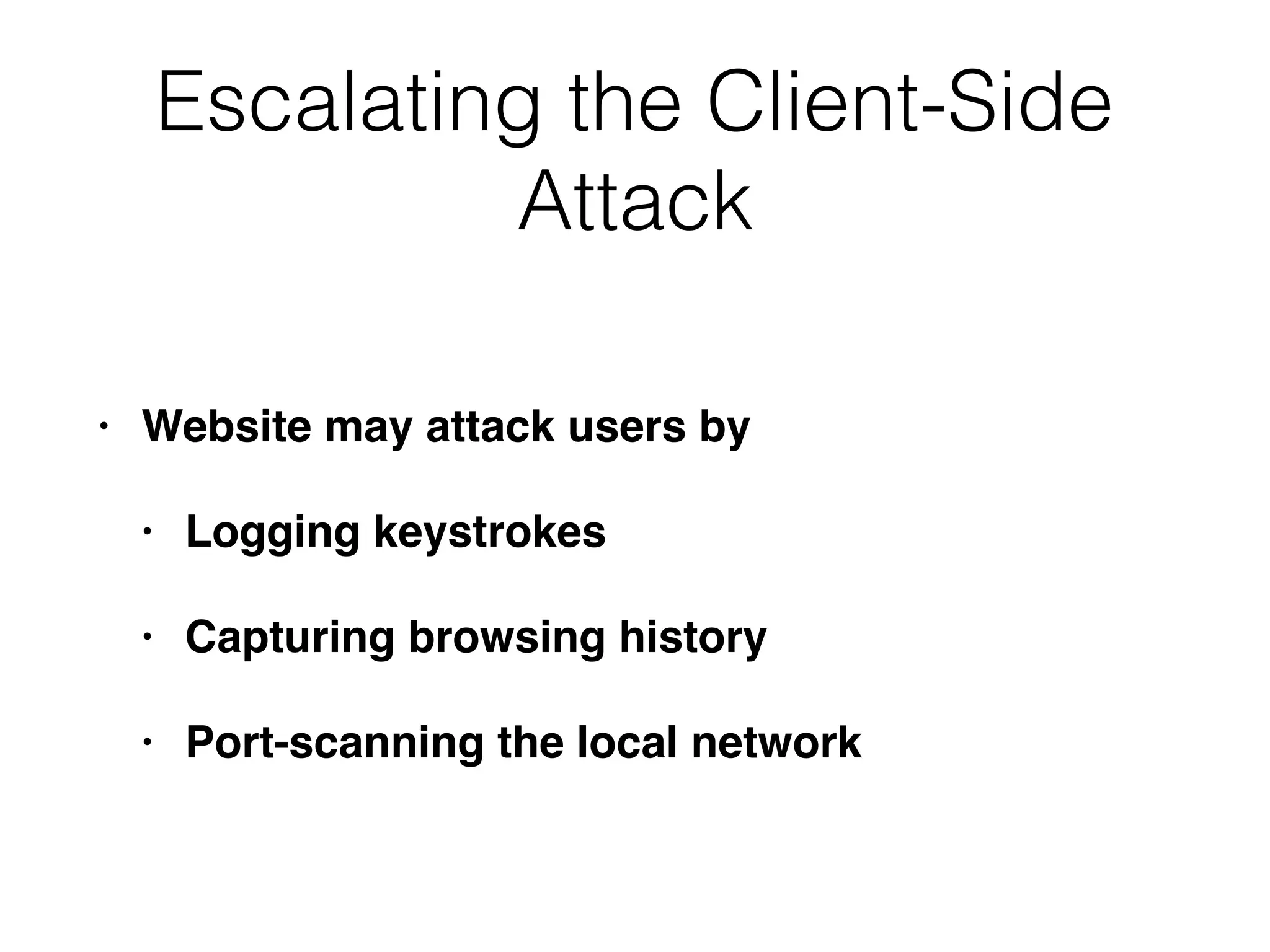 Escalating the Client-Side Attack

• Website may attack users by

• Logging keystrokes

• Capturing browsing history

• Port-scanning the local network